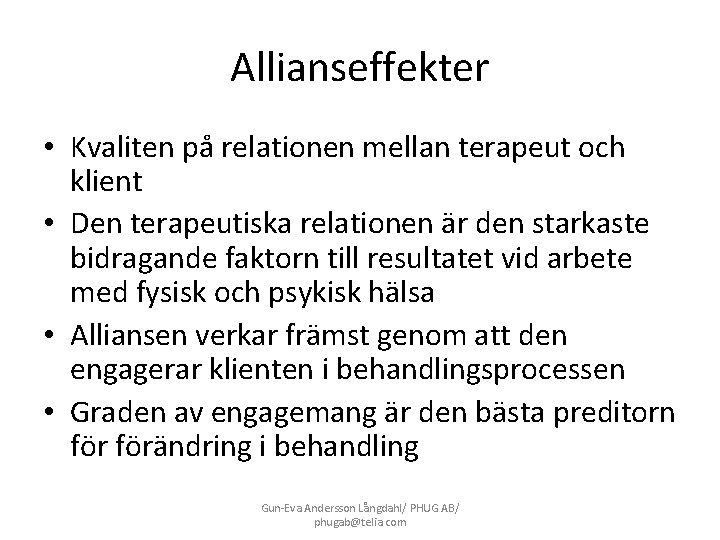 Allianseffekter

• Kvaliten på relationen mellan terapeut och klient
• Den terapeutiska relationen är den starkaste bidragande faktorn till resultatet vid arbete med fysisk och psykisk hälsa
• Alliansen verkar främst genom att den engagerar klienten i behandlingsprocessen
• Graden av engagemang är den bästa preditorn för förändring i behandling

Gun-Eva Andersson Långdahl/ PHUG AB/ phugab@telia.com